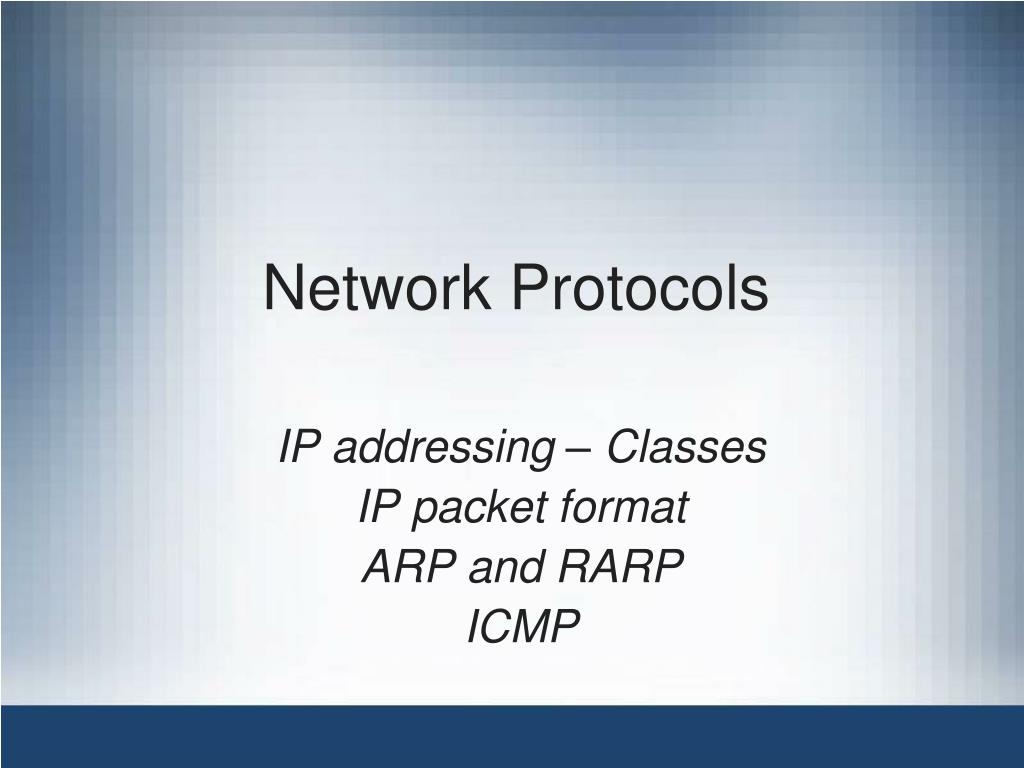 Network Protocols

IP addressing – Classes
IP packet format
ARP and RARP
ICMP